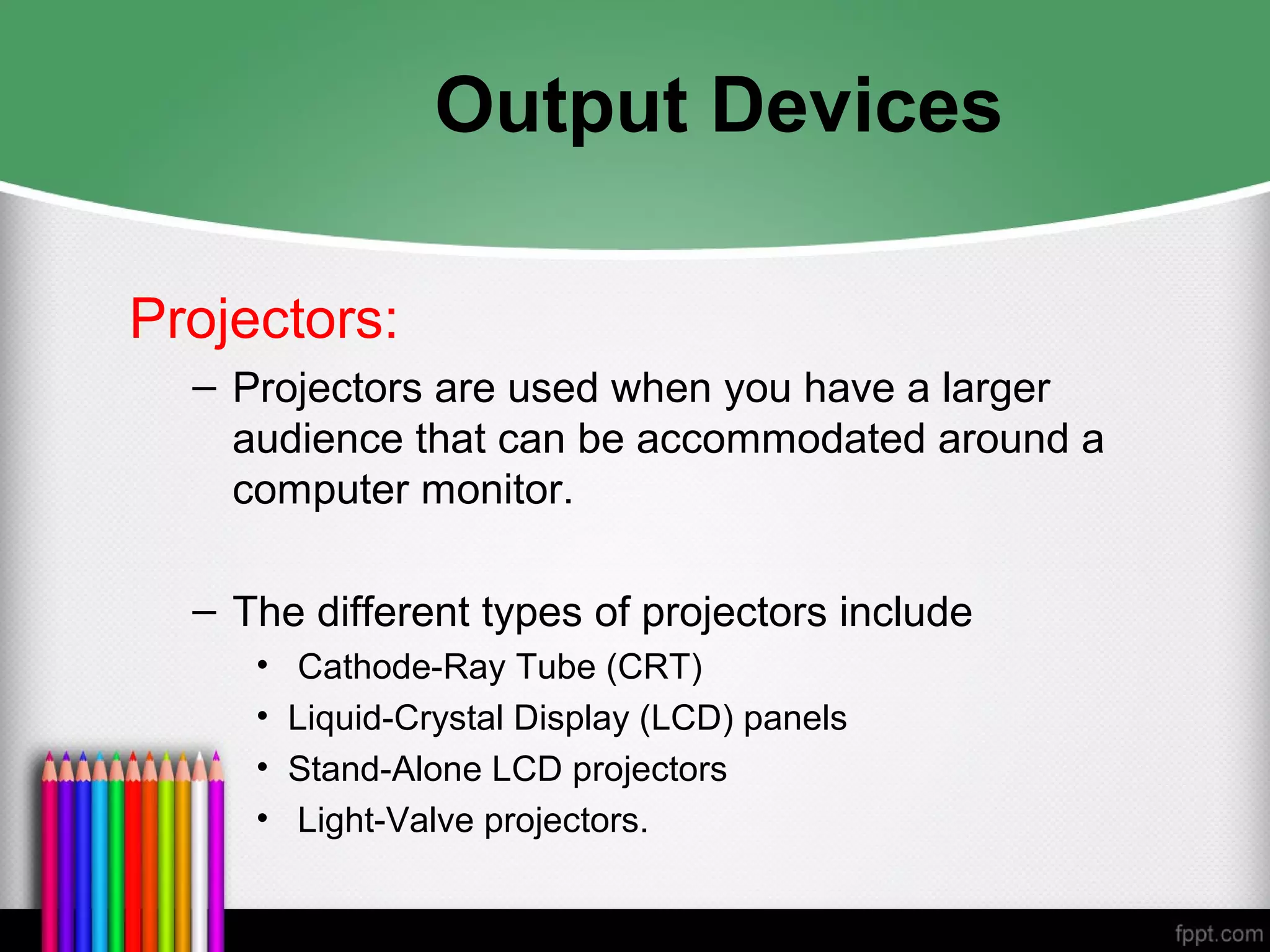 Output Devices

Projectors:

– Projectors are used when you have a larger audience that can be accommodated around a computer monitor.

– The different types of projectors include
• Cathode-Ray Tube (CRT)
• Liquid-Crystal Display (LCD) panels
• Stand-Alone LCD projectors
• Light-Valve projectors.

fppt.com